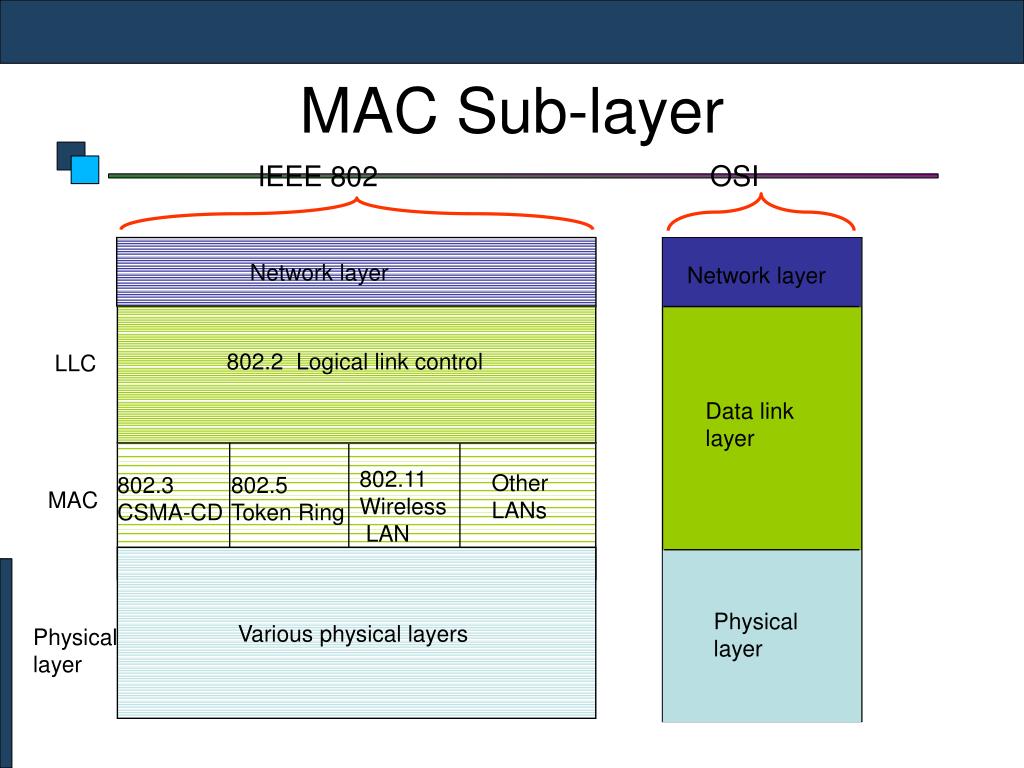 MAC Sub-layer

IEEE 802

OSI

Network layer

LLC

802.2 Logical link control

MAC

802.3 CSMA-CD

802.5 Token Ring

802.11 Wireless LAN

Other LANs

Physical layer

Various physical layers

Network layer

Data link layer

Physical layer